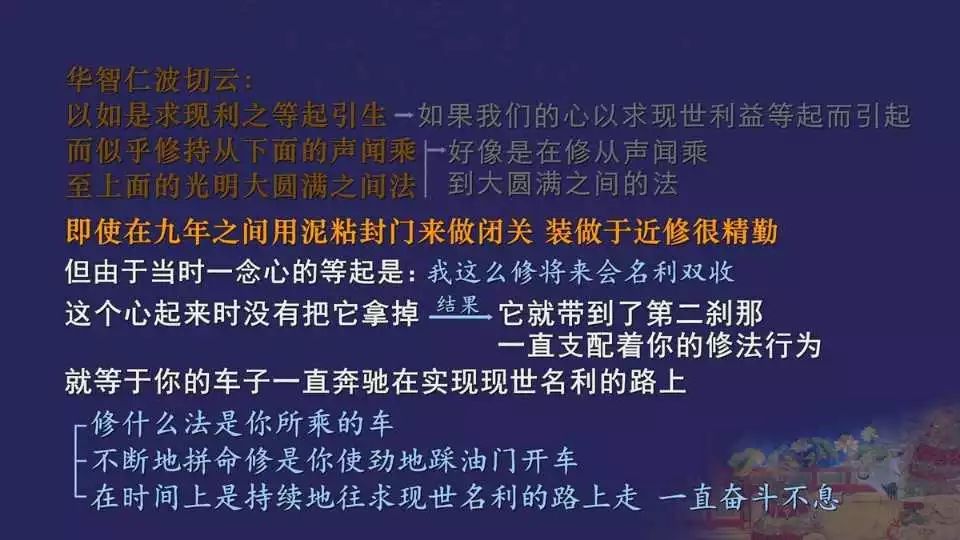 华智仁波切云：
以如是求现利之等起引生 → 如果我们的心以求现世利益等起而引起
而似乎修持从下面的声闻乘 至上面的光明大圆满之间法 好像是在修从声闻乘 到大圆满之间的法

即使在九年之间用泥粘封门来做闭关 装做于近修很精勤
但由于当时一念心的等起是：我这么修将来会名利双收
这个心起来时没有把它拿掉 结果 → 它就带到了第二刹那 一直支配着你的修法行为
就等于你的车子一直奔驰在实现现世名利的路上
修什么法是你所乘的车
不断地拼命修是你使劲地踩油门开车
在时间上是持续地往求现世名利的路上走 一直奋斗不息